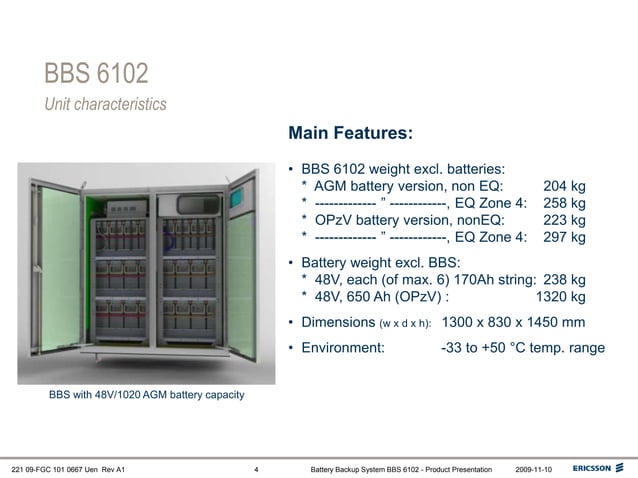 BBS 6102

Unit characteristics

Main Features:

• BBS 6102 weight excl. batteries:
* AGM battery version, non EQ: 204 kg
* ------------- " ------------, EQ Zone 4: 258 kg
* OPzV battery version, nonEQ: 223 kg
* ------------- " ------------, EQ Zone 4: 297 kg

• Battery weight excl. BBS:
* 48V, each (of max. 6) 170Ah string: 238 kg
* 48V, 650 Ah (OPzV) : 1320 kg

• Dimensions (w x d x h): 1300 x 830 x 1450 mm

• Environment: -33 to +50 °C temp. range

BBS with 48V/1020 AGM battery capacity

221 09-FGC 101 0667 Uen Rev A1 4 Battery Backup System BBS 6102 - Product Presentation 2009-11-10 ERICSSON